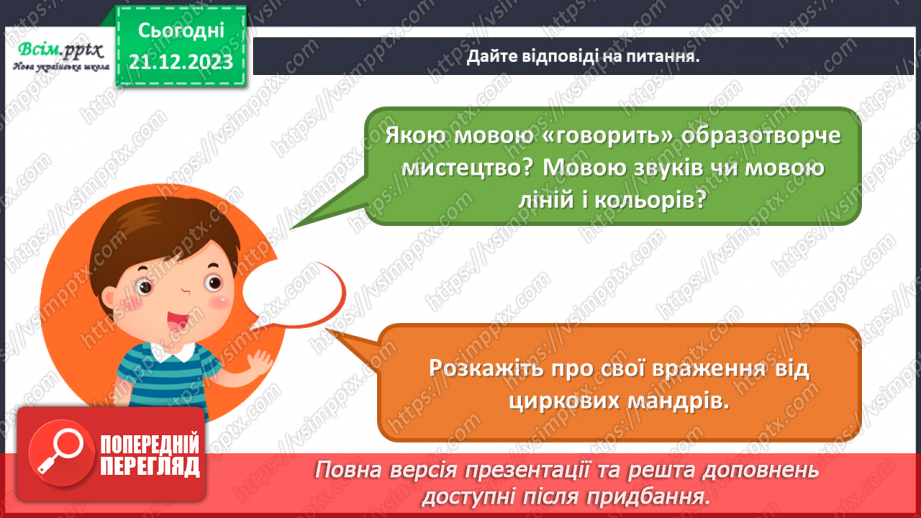 Всім.pptx
Нова українська школа

Сьогодні
21.12.2023

Дайте відповіді на питання.

Якою мовою «говорить» образотворче мистецтво? Мовою звуків чи мовою ліній і кольорів?

Розкажіть про свої враження від циркових мандрів.

ПОПЕРЕДНІЙ ПЕРЕГЛЯД

Повна версія презентації та решта доповнень доступні після придбання.

https://vsimpptx.com